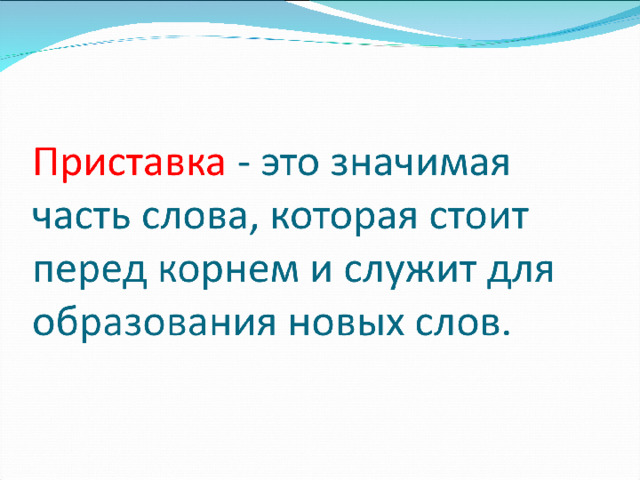 Приставка - это значимая часть слова, которая стоит перед корнем и служит для образования новых слов.